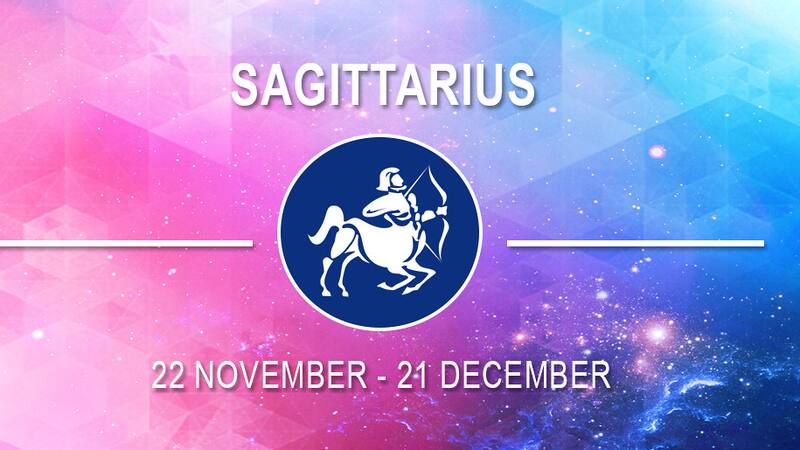 SAGITTARIUS

22 NOVEMBER - 21 DECEMBER